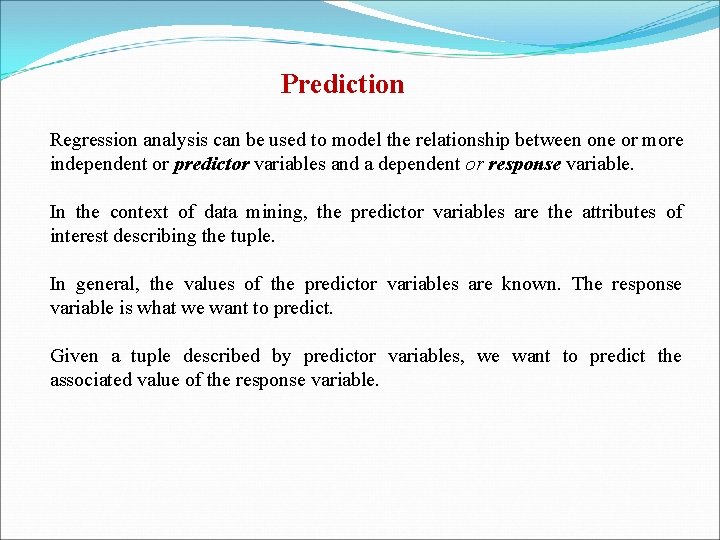 Prediction

Regression analysis can be used to model the relationship between one or more independent or predictor variables and a dependent or response variable.

In the context of data mining, the predictor variables are the attributes of interest describing the tuple.

In general, the values of the predictor variables are known. The response variable is what we want to predict.

Given a tuple described by predictor variables, we want to predict the associated value of the response variable.